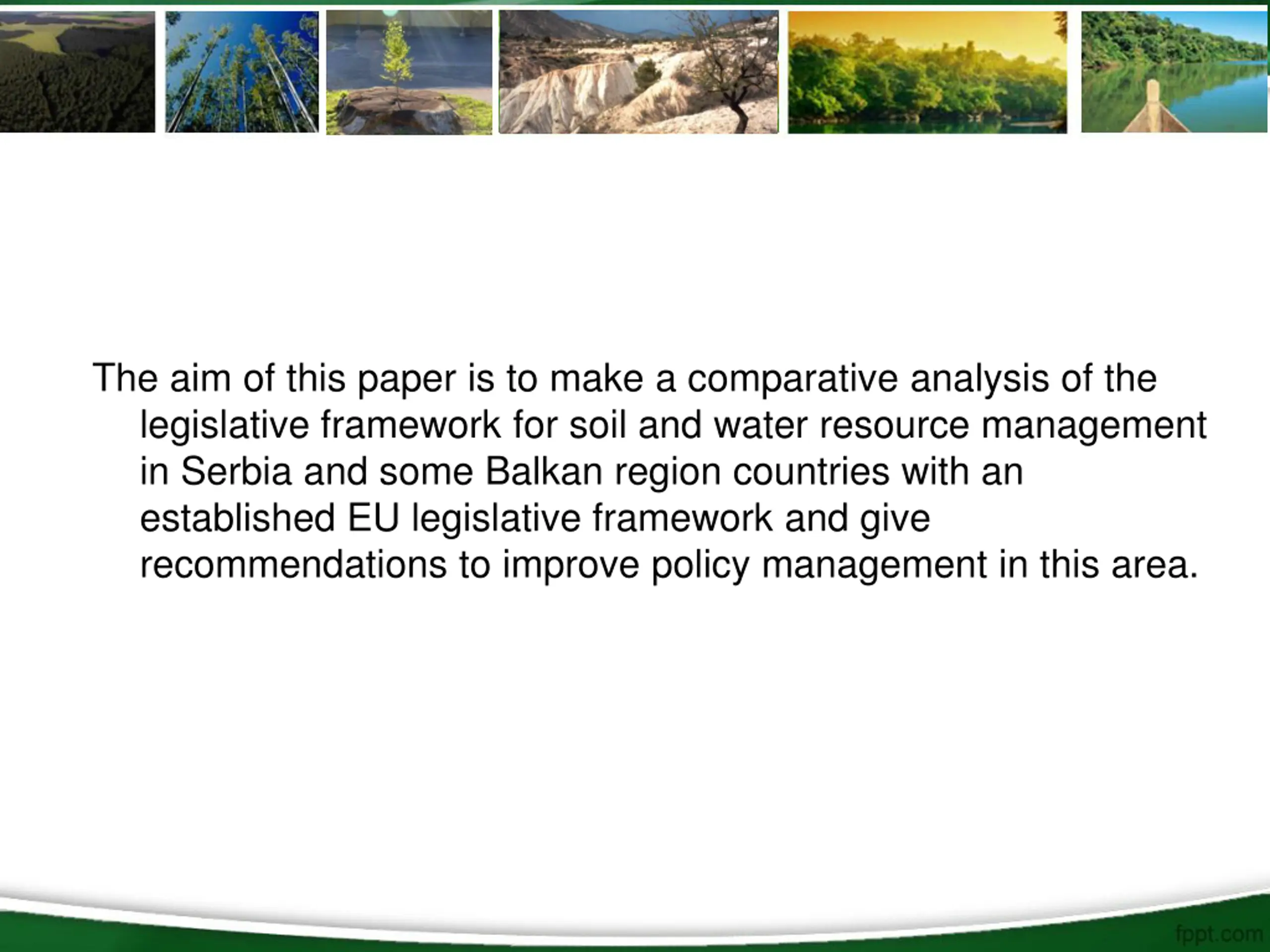 The aim of this paper is to make a comparative analysis of the legislative framework for soil and water resource management in Serbia and some Balkan region countries with an established EU legislative framework and give recommendations to improve policy management in this area.

fppt.com